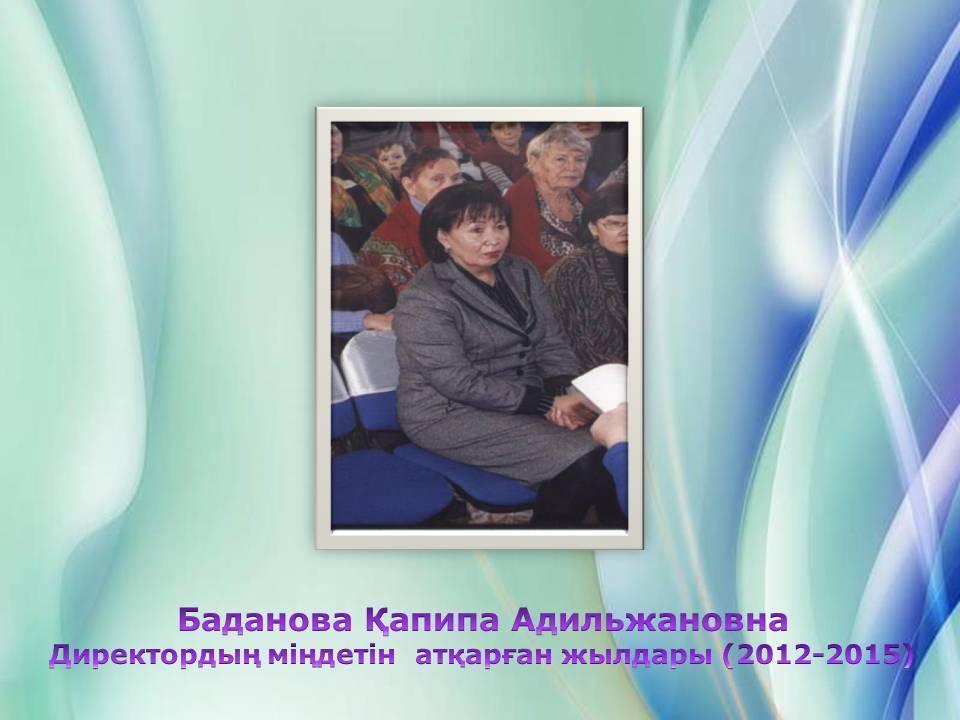 Баданова Қапипа Адильжановна
Директордың міндетін атқарған жылдары (2012-2015)